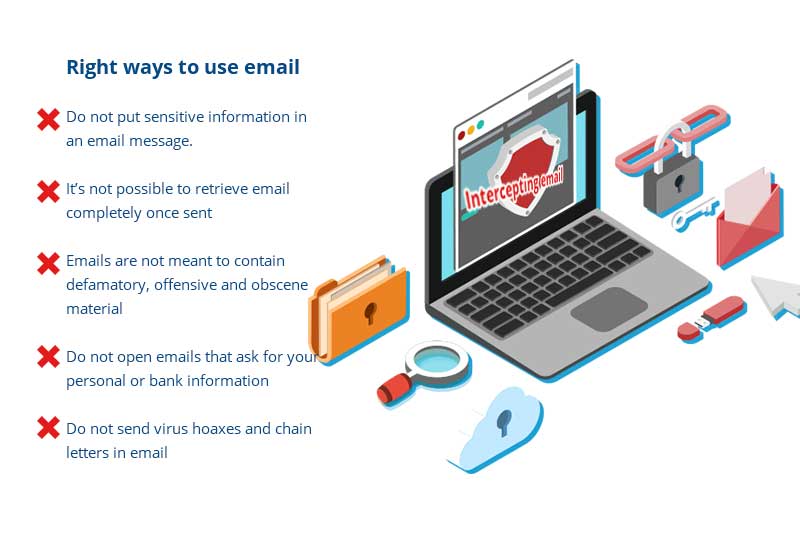 Right ways to use email

Do not put sensitive information in an email message.

It's not possible to retrieve email completely once sent

Emails are not meant to contain defamatory, offensive and obscene material

Do not open emails that ask for your personal or bank information

Do not send virus hoaxes and chain letters in email

Intercepting email